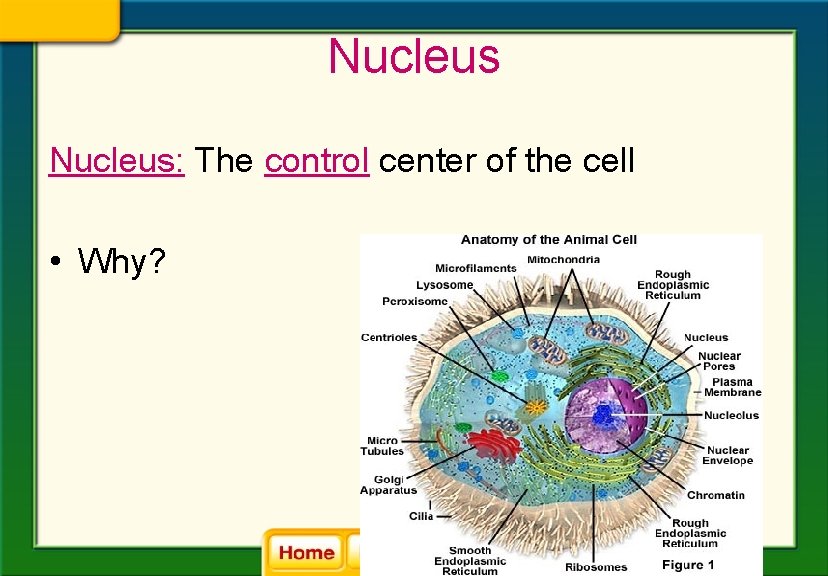 Nucleus

Nucleus: The control center of the cell

• Why?

Anatomy of the Animal Cell

Microfilaments
Mitochondria
Lysosome
Peroxisome
Rough Endoplasmic Reticulum
Centrioles
Nucleus
Nuclear Pores
Plasma Membrane
Nucleolus
Micro Tubules
Nuclear Envelope
Golgi Apparatus
Chromatin
Cilia
Rough Endoplasmic Reticulum
Smooth Endoplasmic Reticulum
Ribosomes
Figure 1

Home